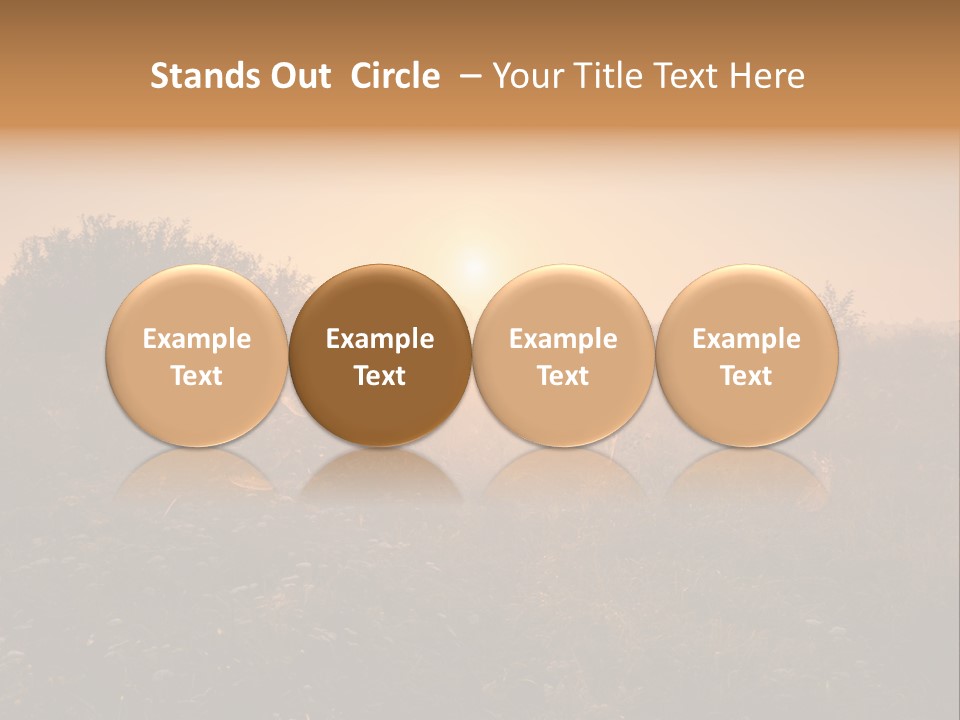 Stands Out Circle – Your Title Text Here

Example Text

Example Text

Example Text

Example Text